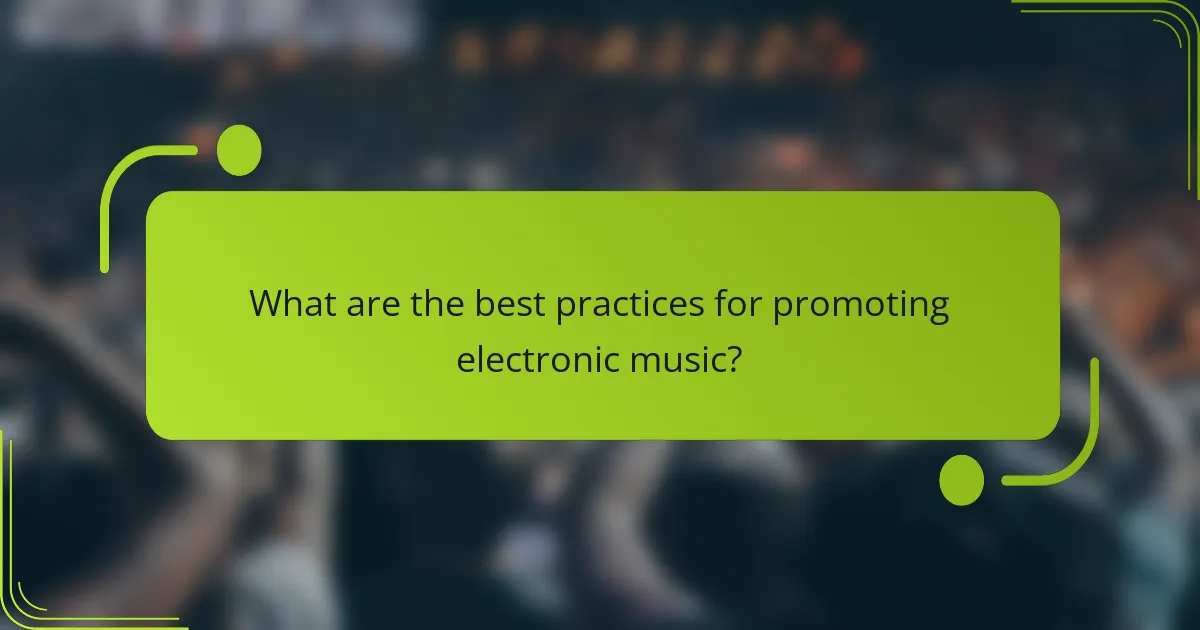 What are the best practices for promoting electronic music?